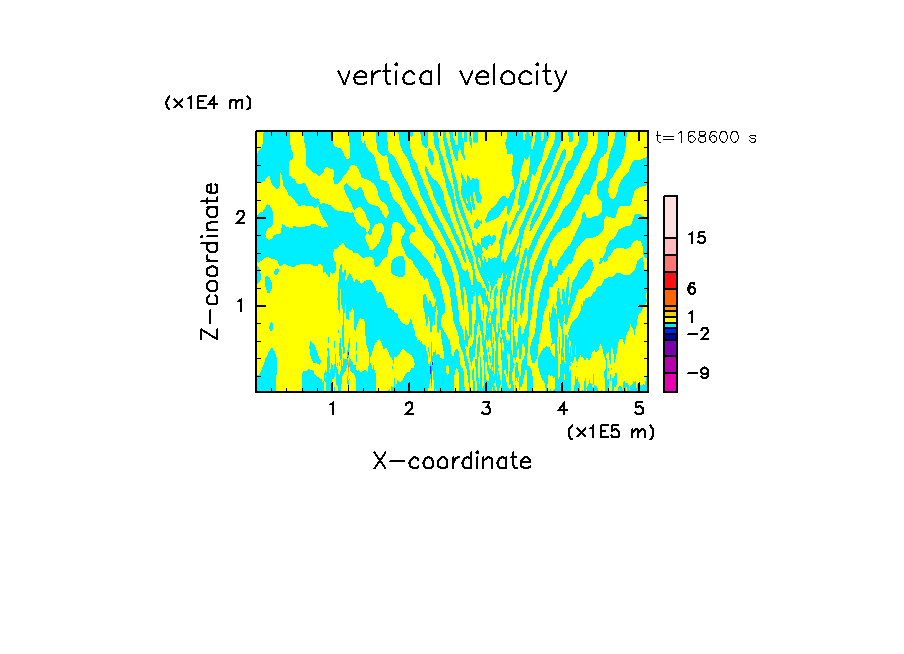 vertical velocity

(x1E4 m)

t=168600 s

Z-coordinate

2

1

15

6

1

−2

−9

1 2 3 4 5

(x1E5 m)

X-coordinate